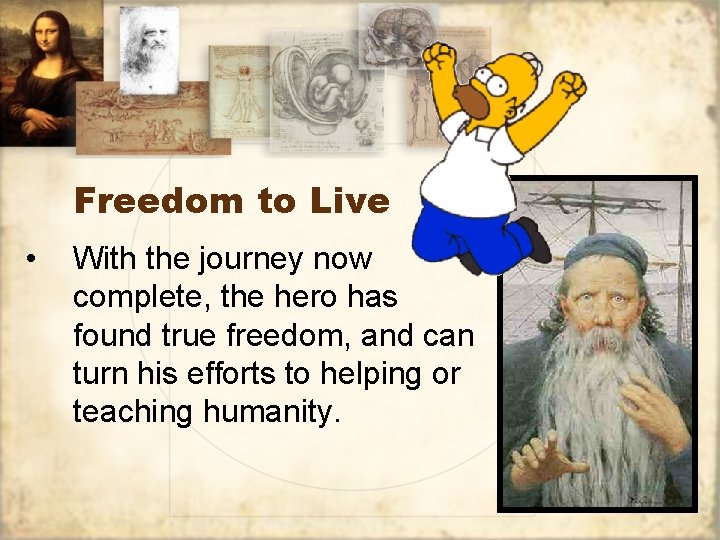 Freedom to Live

• With the journey now complete, the hero has found true freedom, and can turn his efforts to helping or teaching humanity.